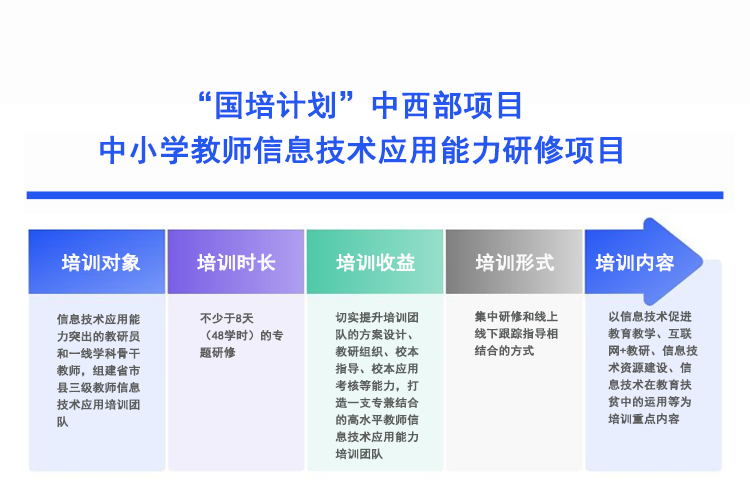 “国培计划”中西部项目
中小学教师信息技术应用能力研修项目

培训对象

信息技术应用能力突出的教研员和一线学科骨干教师，组建省市县三级教师信息技术应用培训团队

培训时长

不少于8天（48学时）的专题研修

培训收益

切实提升培训团队的方案设计、教研组织、校本指导、校本应用考核等能力，打造一支专兼结合的高水平教师信息技术应用能力培训团队

培训形式

集中研修和线上线下跟踪指导相结合的方式

培训内容

以信息技术促进教育教学、互联网+教研、信息技术资源建设、信息技术在教育扶贫中的运用等为培训重点内容